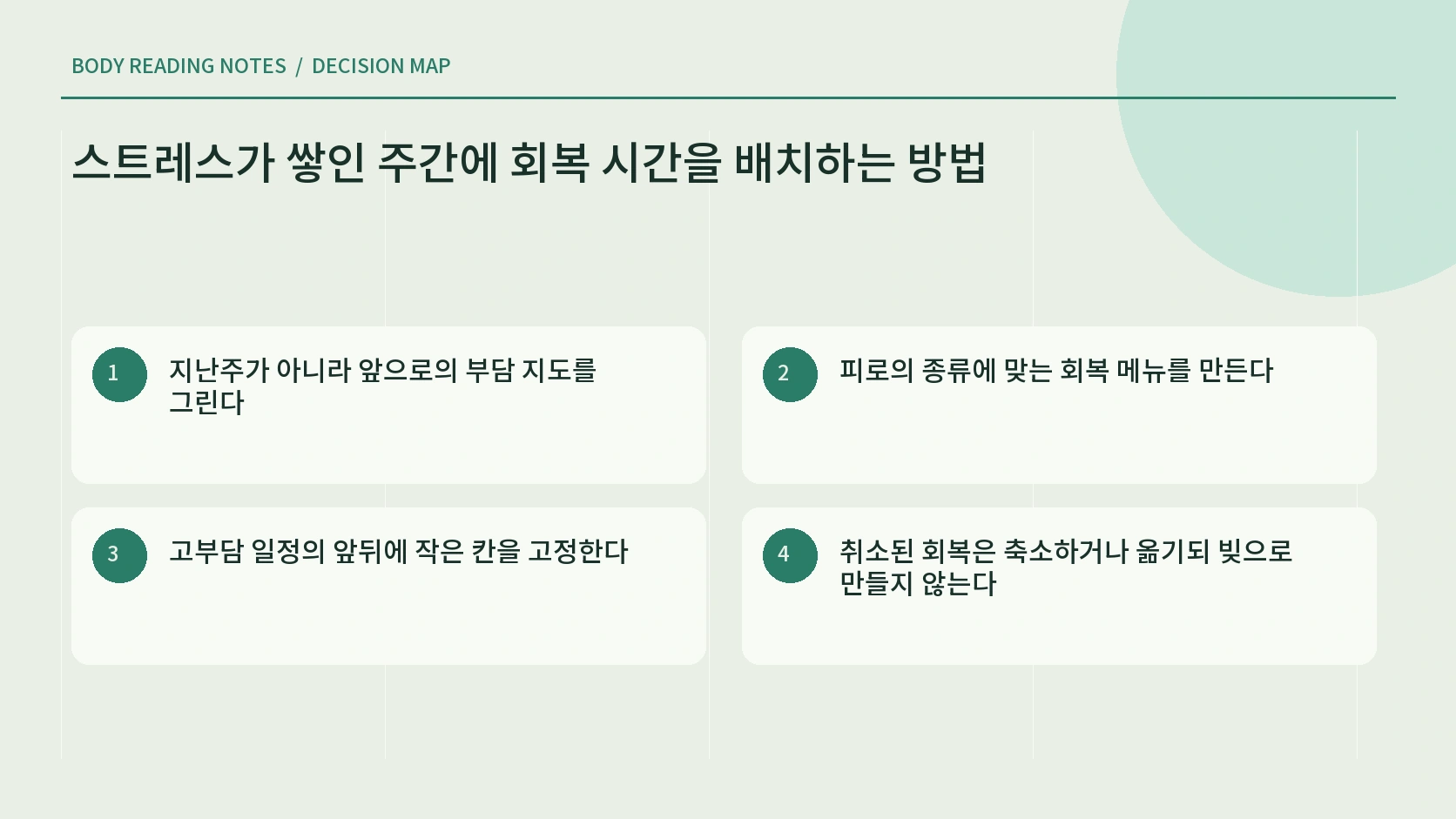 BODY READING NOTES / DECISION MAP

스트레스가 쌓인 주간에 회복 시간을 배치하는 방법

1
지난주가 아니라 앞으로의 부담 지도를 그린다

2
피로의 종류에 맞는 회복 메뉴를 만든다

3
고부담 일정의 앞뒤에 작은 칸을 고정한다

4
취소된 회복은 축소하거나 옮기되 빚으로 만들지 않는다